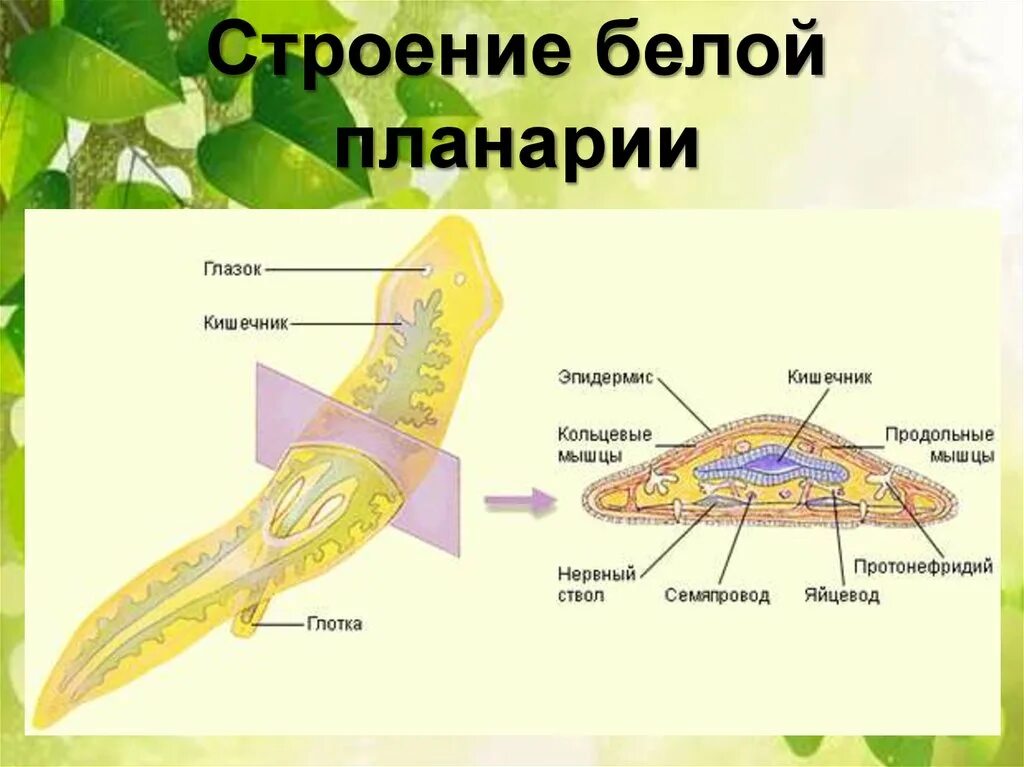 Строение белой планарии

Глазок
Кишечник
Глотка

Эпидермис
Кишечник
Кольцевые мышцы
Продольные мышцы
Нервный ствол
Семяпровод
Яйцевод
Протонефридий